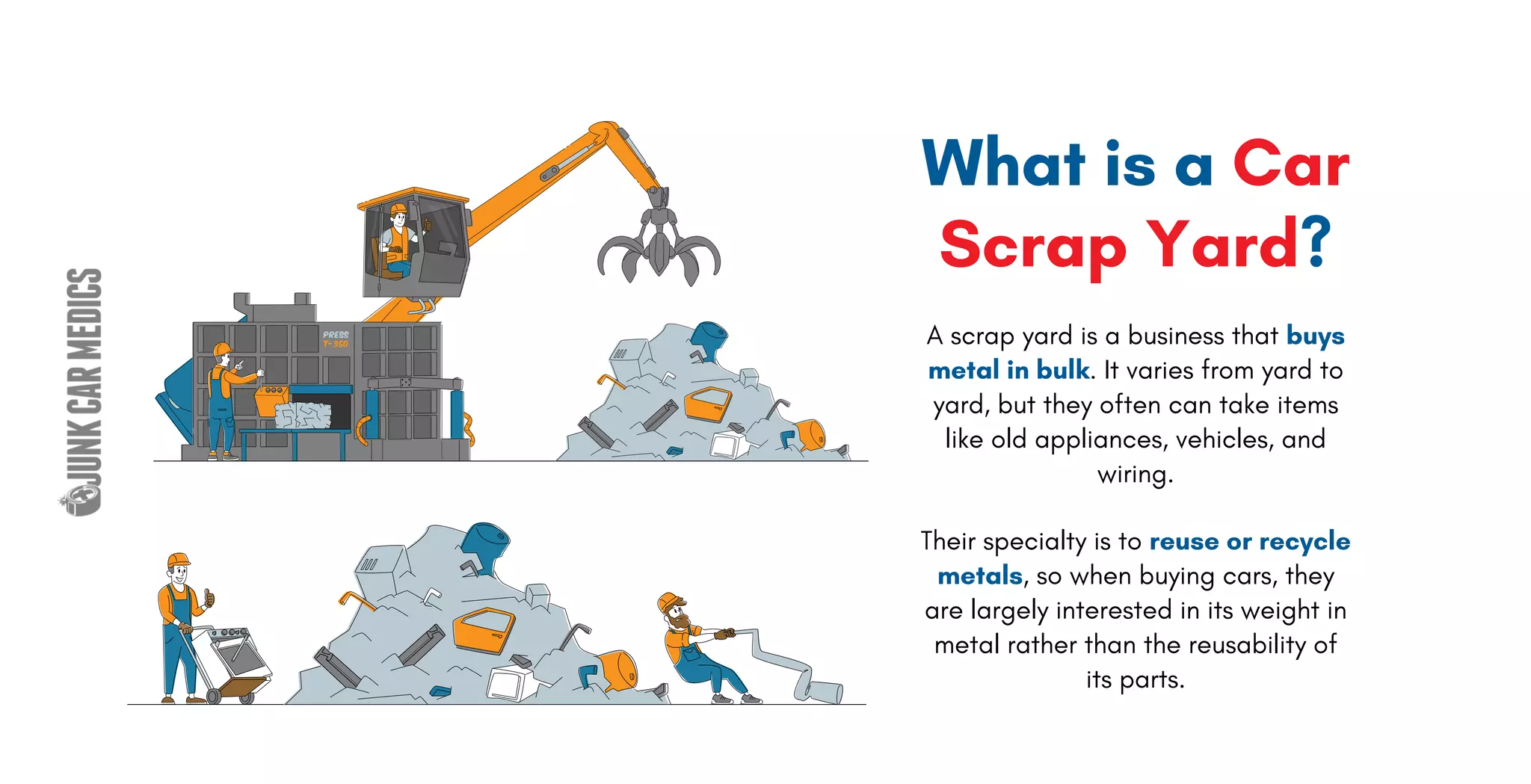 JUNK CAR MEDICS

PRESS
T-350

What is a Car Scrap Yard?

A scrap yard is a business that buys metal in bulk. It varies from yard to yard, but they often can take items like old appliances, vehicles, and wiring.

Their specialty is to reuse or recycle metals, so when buying cars, they are largely interested in its weight in metal rather than the reusability of its parts.